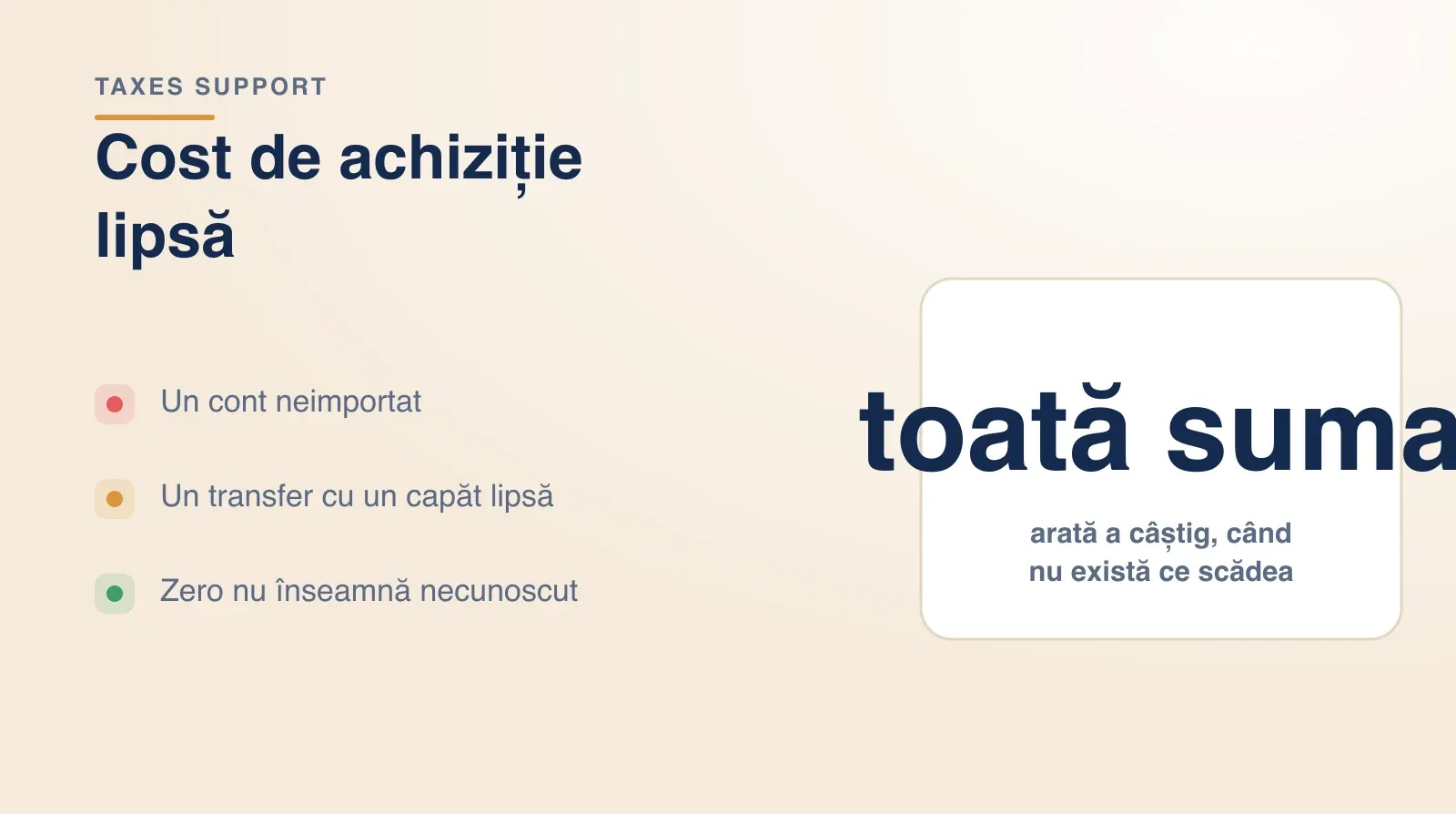 TAXES SUPPORT

Cost de achiziție lipsă

Un cont neimportat

Un transfer cu un capăt lipsă

Zero nu înseamnă necunoscut

toată suma

arată a câștig, când nu există ce scădea